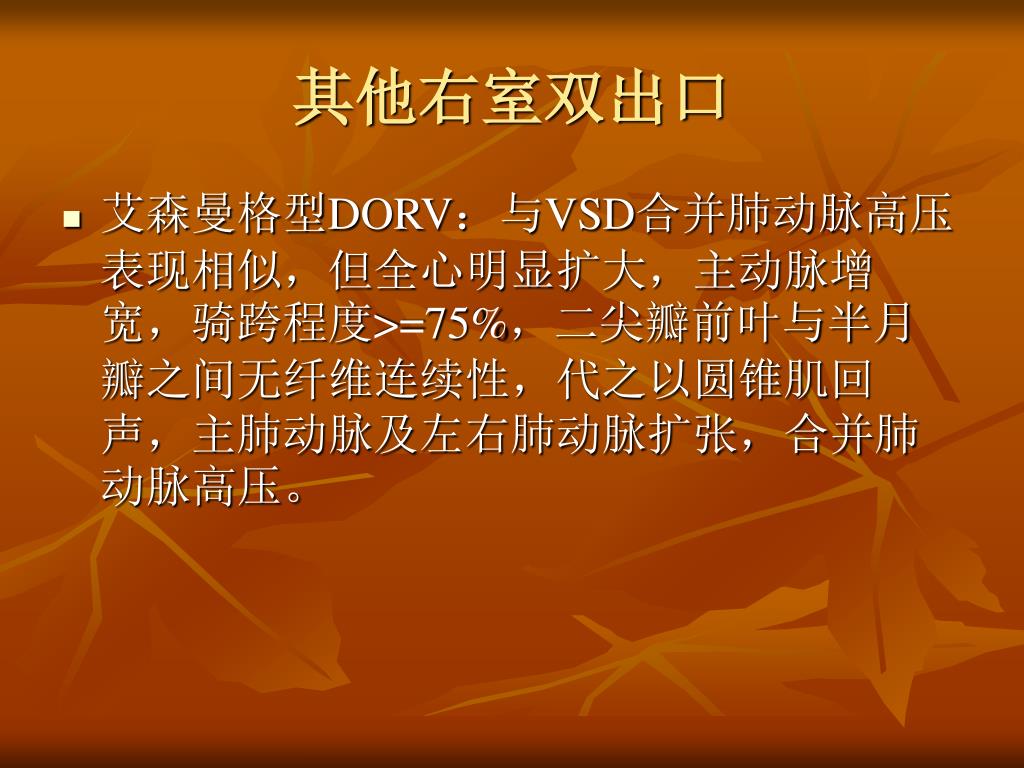 其他右室双出口

■ 艾森曼格型DORV：与VSD合并肺动脉高压表现相似，但全心明显扩大，主动脉增宽，骑跨程度>=75%，二尖瓣前叶与半月瓣之间无纤维连续性，代之以圆锥肌回声，主肺动脉及左右肺动脉扩张，合并肺动脉高压。